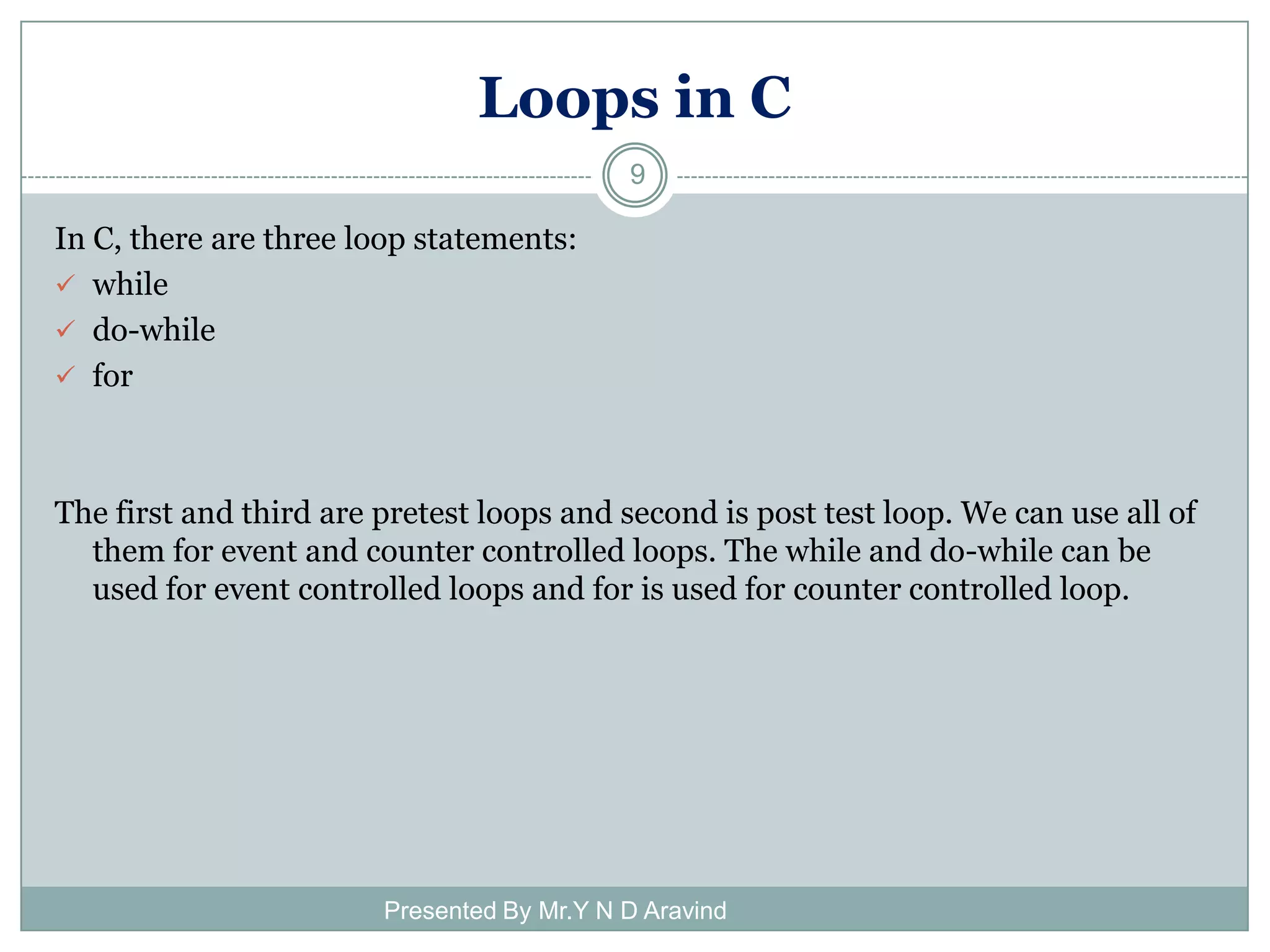 Loops in C

9

In C, there are three loop statements:
✓ while
✓ do-while
✓ for

The first and third are pretest loops and second is post test loop. We can use all of them for event and counter controlled loops. The while and do-while can be used for event controlled loops and for is used for counter controlled loop.

Presented By Mr.Y N D Aravind